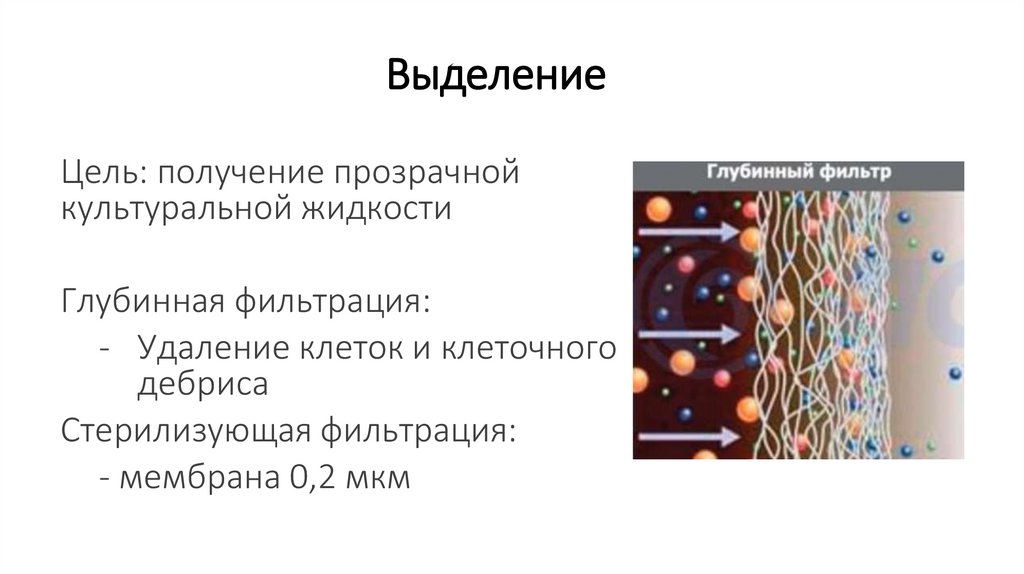 Выделение

Цель: получение прозрачной культуральной жидкости

Глубинная фильтрация:

- Удаление клеток и клеточного дебриса

Стерилизующая фильтрация:

- мембрана 0,2 мкм

Глубинный фильтр